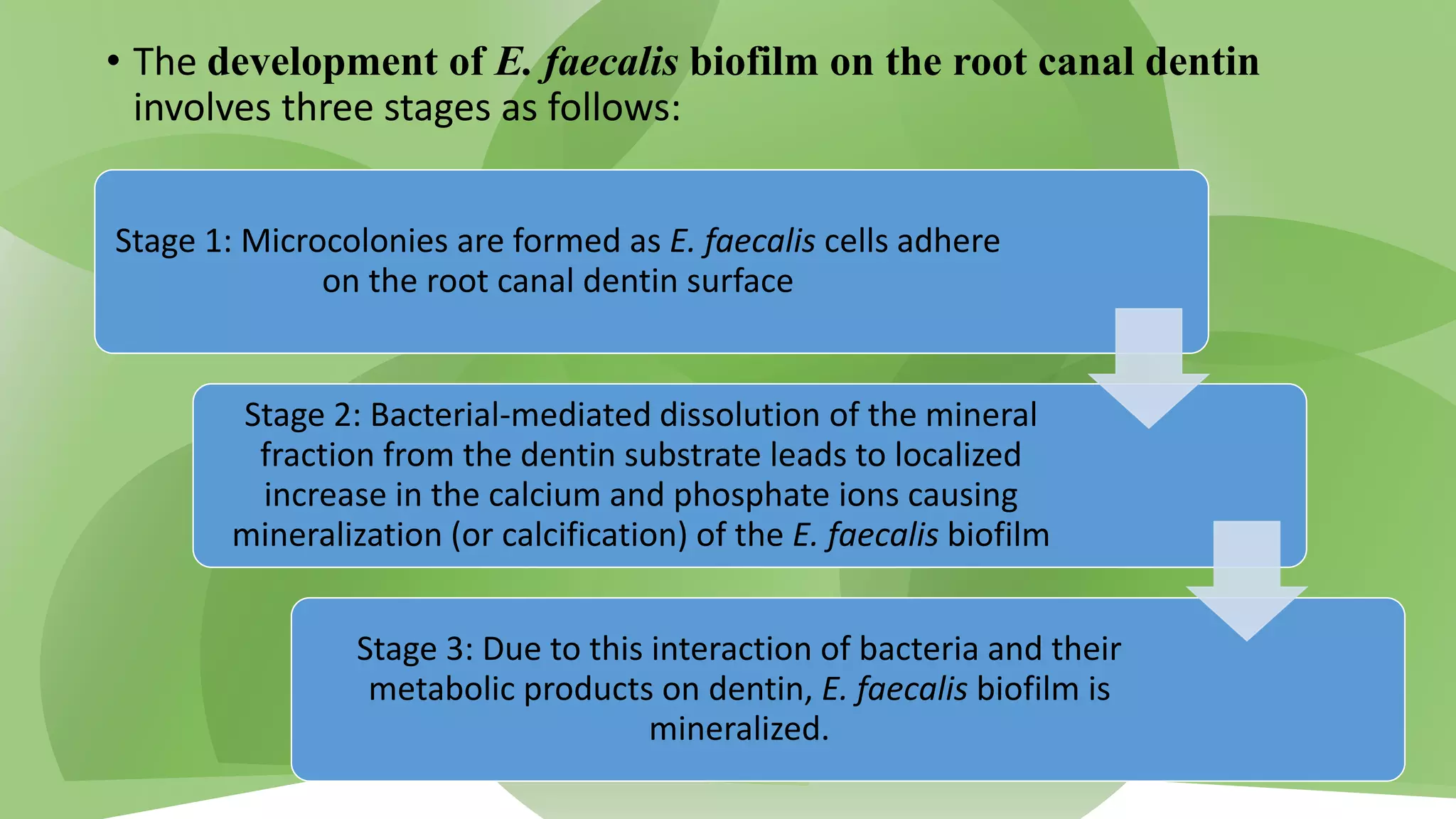 • The development of E. faecalis biofilm on the root canal dentin involves three stages as follows:

Stage 1: Microcolonies are formed as E. faecalis cells adhere on the root canal dentin surface

Stage 2: Bacterial-mediated dissolution of the mineral fraction from the dentin substrate leads to localized increase in the calcium and phosphate ions causing mineralization (or calcification) of the E. faecalis biofilm

Stage 3: Due to this interaction of bacteria and their metabolic products on dentin, E. faecalis biofilm is mineralized.